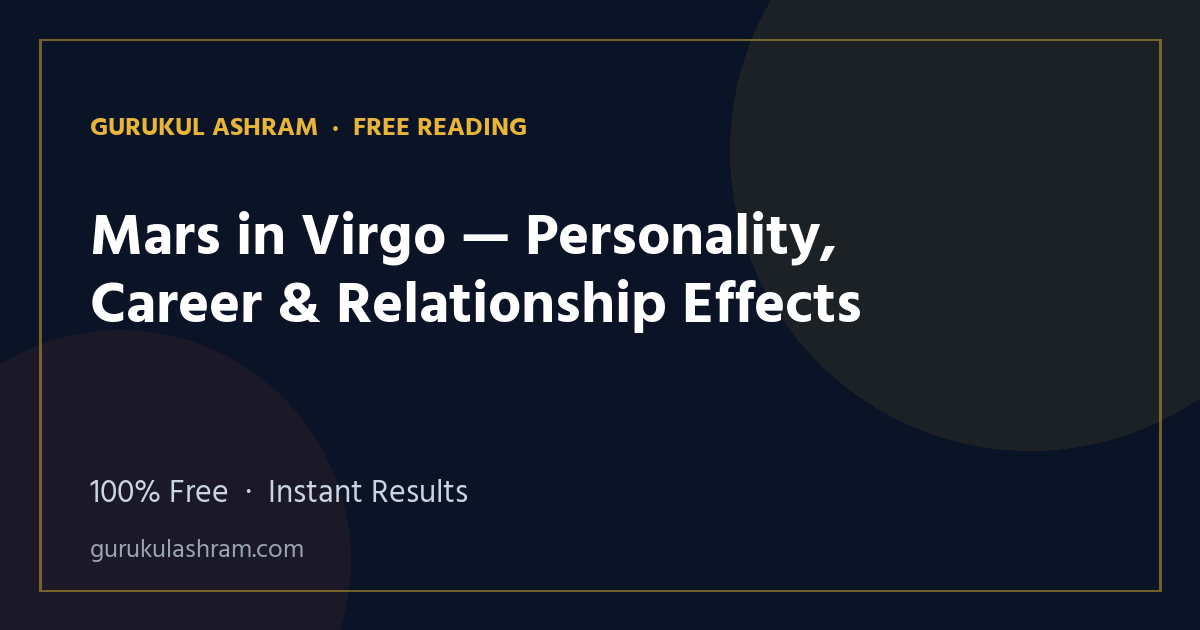 GURUKUL ASHRAM · FREE READING

Mars in Virgo — Personality, Career & Relationship Effects

100% Free · Instant Results

gurukulashram.com